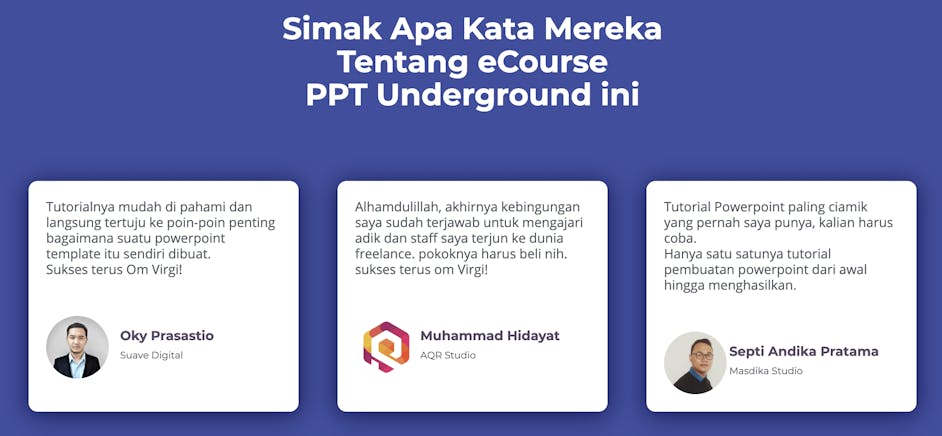 Simak Apa Kata Mereka
Tentang eCourse
PPT Underground ini

Tutorialnya mudah di pahami dan langsung tertuju ke poin-poin penting bagaimana suatu powerpoint template itu sendiri dibuat.
Sukses terus Om Virgi!

Oky Prasastio
Suave Digital

Alhamdulillah, akhirnya kebingungan saya sudah terjawab untuk mengajari adik dan staff saya terjun ke dunia freelance. pokoknya harus beli nih. sukses terus om Virgi!

Muhammad Hidayat
AQR Studio

Tutorial Powerpoint paling ciamik yang pernah saya punya, kalian harus coba.
Hanya satu satunya tutorial pembuatan powerpoint dari awal hingga menghasilkan.

Septi Andika Pratama
Masdika Studio